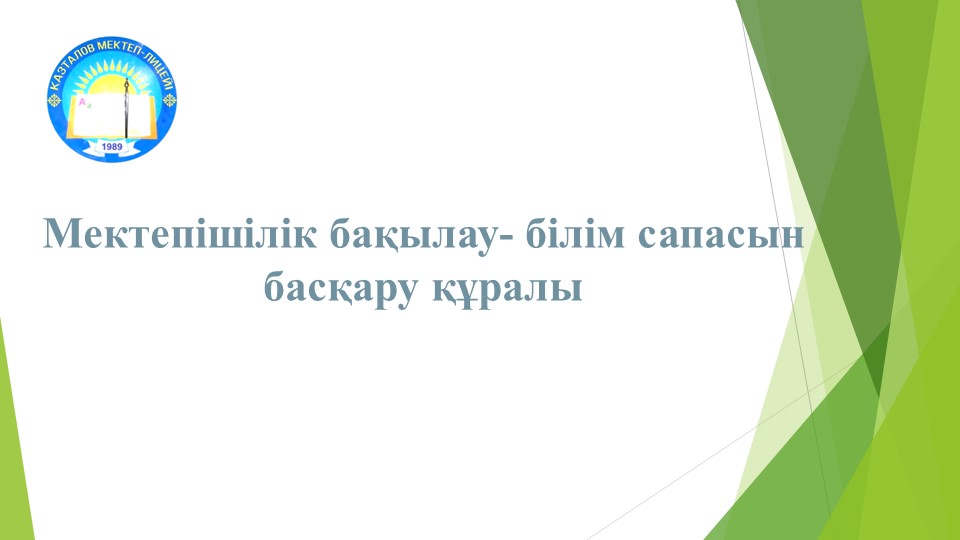 КАЗТАЛОВ МЕКТЕП-ЛИЦЕЙІ
1989

Мектепішілік бақылау- білім сапасын басқару құралы